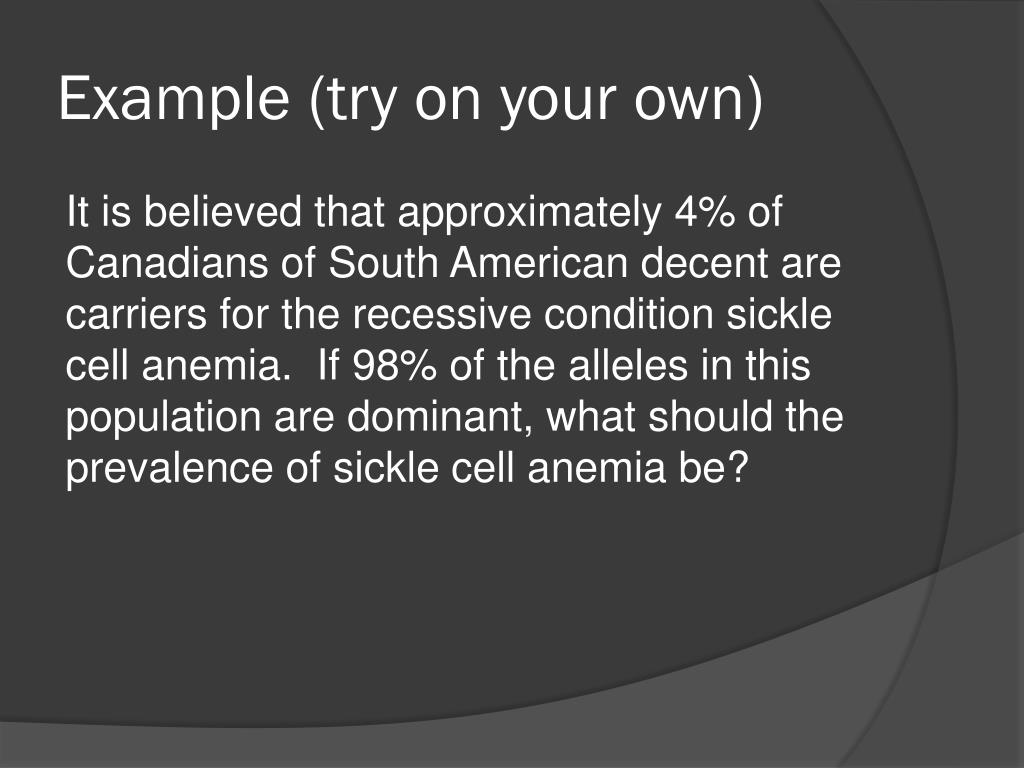 Example (try on your own)

It is believed that approximately 4% of Canadians of South American decent are carriers for the recessive condition sickle cell anemia. If 98% of the alleles in this population are dominant, what should the prevalence of sickle cell anemia be?